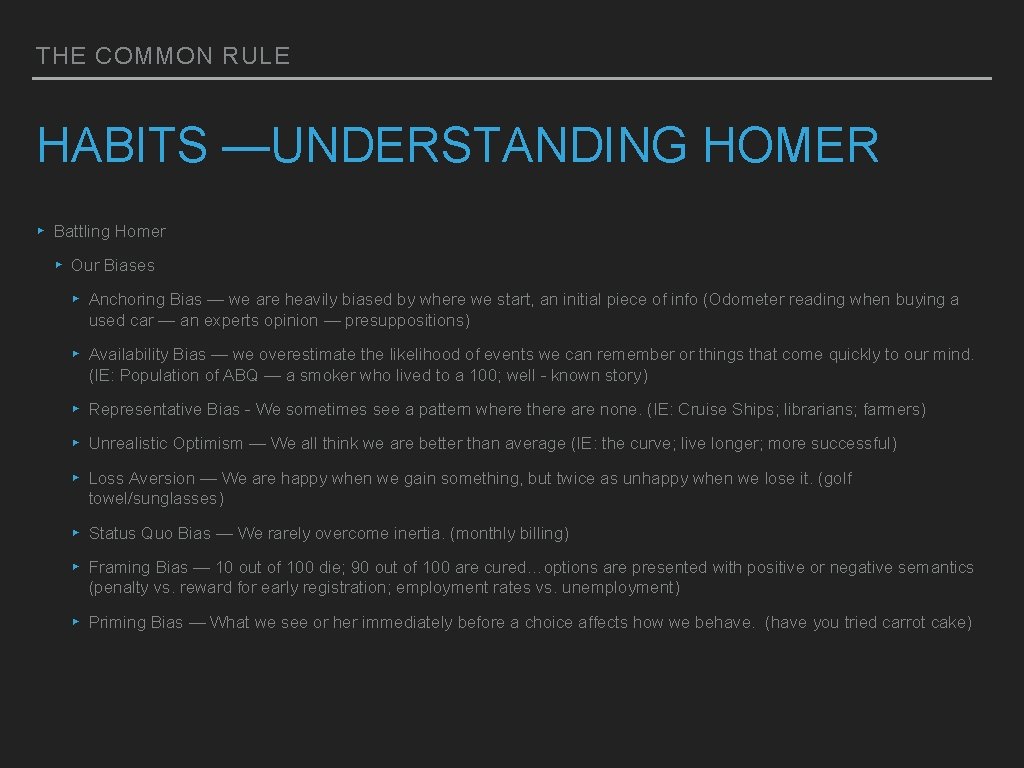 THE COMMON RULE

HABITS —UNDERSTANDING HOMER

▸ Battling Homer

▸ Our Biases

▸ Anchoring Bias — we are heavily biased by where we start, an initial piece of info (Odometer reading when buying a used car — an experts opinion — presuppositions)

▸ Availability Bias — we overestimate the likelihood of events we can remember or things that come quickly to our mind. (IE: Population of ABQ — a smoker who lived to a 100; well - known story)

▸ Representative Bias - We sometimes see a pattern where there are none. (IE: Cruise Ships; librarians; farmers)

▸ Unrealistic Optimism — We all think we are better than average (IE: the curve; live longer; more successful)

▸ Loss Aversion — We are happy when we gain something, but twice as unhappy when we lose it. (golf towel/sunglasses)

▸ Status Quo Bias — We rarely overcome inertia. (monthly billing)

▸ Framing Bias — 10 out of 100 die; 90 out of 100 are cured…options are presented with positive or negative semantics (penalty vs. reward for early registration; employment rates vs. unemployment)

▸ Priming Bias — What we see or her immediately before a choice affects how we behave. (have you tried carrot cake)